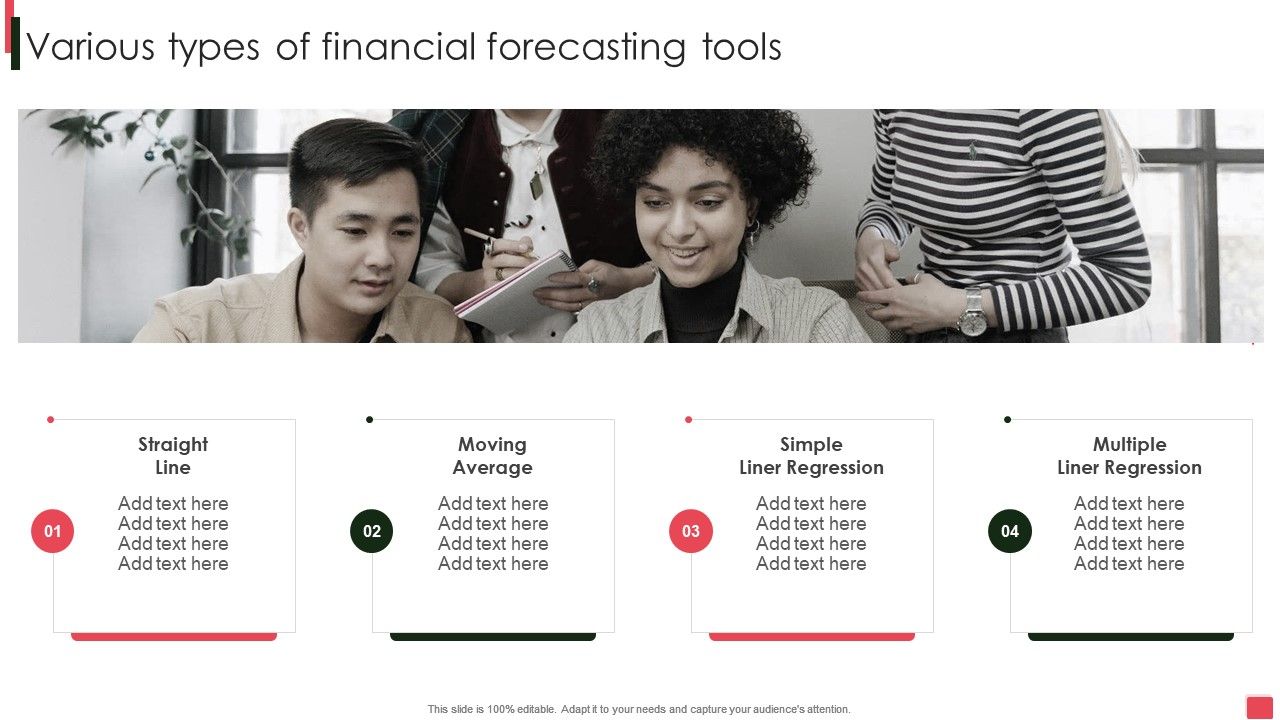 Various types of financial forecasting tools

01

Straight Line

Add text here
Add text here
Add text here
Add text here

02

Moving Average

Add text here
Add text here
Add text here
Add text here

03

Simple Liner Regression

Add text here
Add text here
Add text here
Add text here

04

Multiple Liner Regression

Add text here
Add text here
Add text here
Add text here

This slide is 100% editable. Adapt it to your needs and capture your audience's attention.